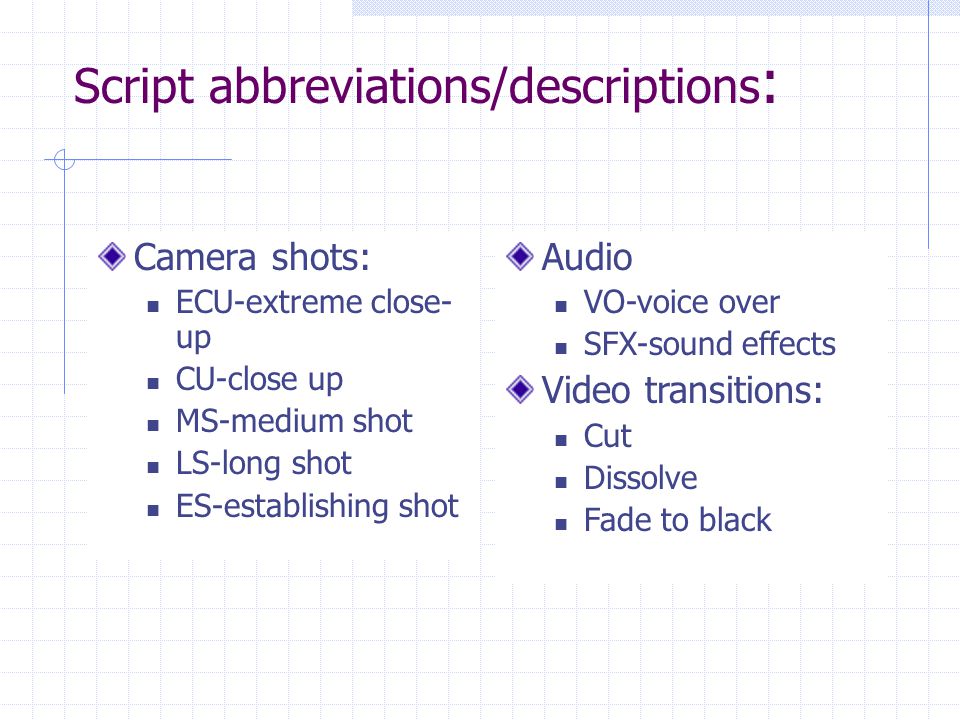 Script abbreviations/descriptions:

Camera shots:
- ECU-extreme close-up
- CU-close up
- MS-medium shot
- LS-long shot
- ES-establishing shot

Audio
- VO-voice over
- SFX-sound effects

Video transitions:
- Cut
- Dissolve
- Fade to black